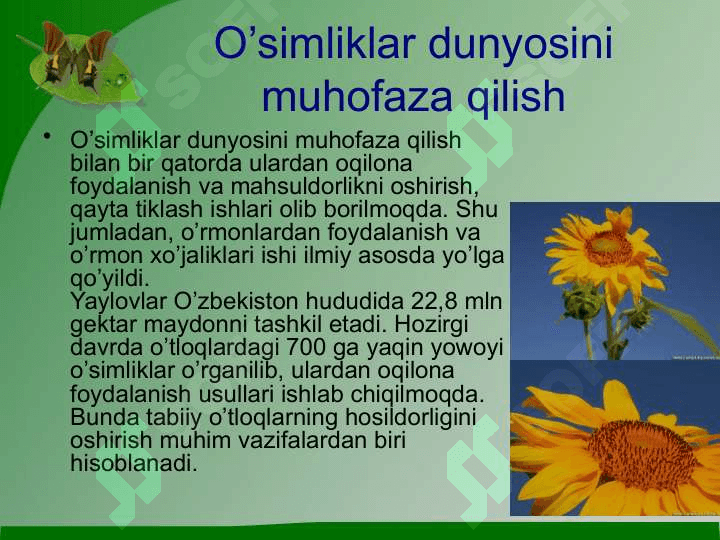 O’simliklar dunyosini muhofaza qilish

• O’simliklar dunyosini muhofaza qilish bilan bir qatorda ulardan oqilona foydalanish va mahsuldorlikni oshirish, qayta tiklash ishlari olib borilmoqda. Shu jumladan, o’rmonlardan foydalanish va o’rmon xo’jaliklari ishi ilmiy asosda yo’lga qo’yildi.
Yaylovlar O’zbekiston hududida 22,8 mln gektar maydonni tashkil etadi. Hozirgi davrda o’tloqlardagi 700 ga yaqin yowoyi o’simliklar o’rganilib, ulardan oqilona foydalanish usullari ishlab chiqilmoqda. Bunda tabiiy o’tloqlarning hosildorligini oshirish muhim vazifalardan biri hisoblanadi.